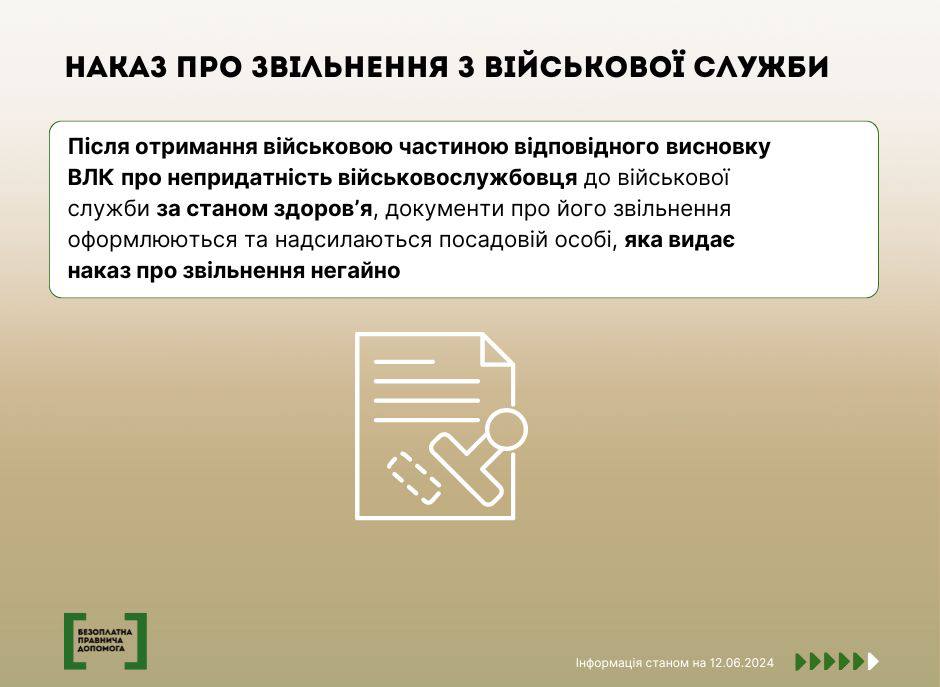 НАКАЗ ПРО ЗВІЛЬНЕННЯ З ВІЙСЬКОВОЇ СЛУЖБИ

Після отримання військовою частиною відповідного висновку ВЛК про непридатність військовослужбовця до військової служби за станом здоров'я, документи про його звільнення оформлюються та надсилаються посадовій особі, яка видає наказ про звільнення негайно

БЕЗОПЛАТНА ПРАВНИЧА ДОПОМОГА

Інформація станом на 12.06.2024